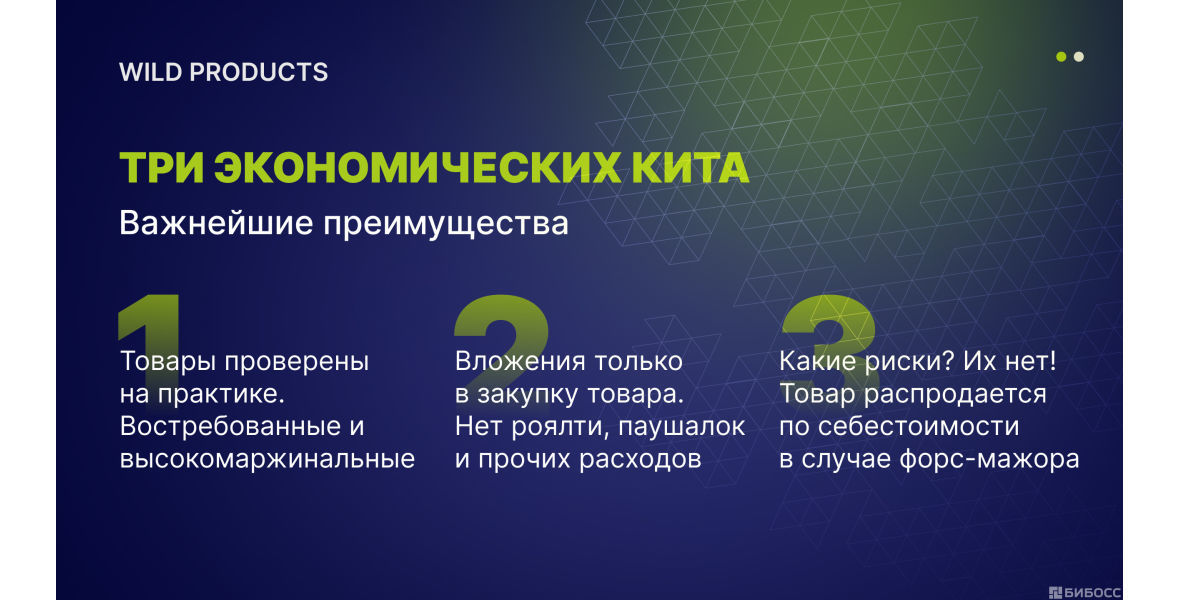 WILD PRODUCTS

ТРИ ЭКОНОМИЧЕСКИХ КИТА

Важнейшие преимущества

1

Товары проверены на практике. Востребованные и высокомаржинальные

2

Вложения только в закупку товара. Нет роялти, паушалок и прочих расходов

3

Какие риски? Их нет! Товар распродается по себестоимости в случае форс-мажора

БИБОСС